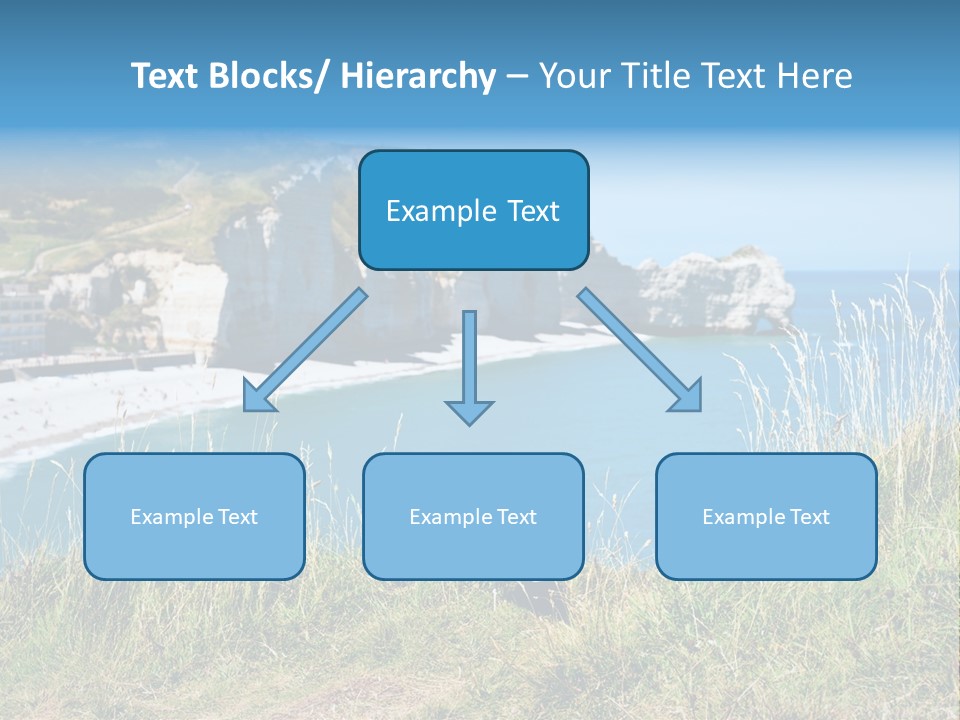 Text Blocks/ Hierarchy – Your Title Text Here

Example Text

Example Text

Example Text

Example Text